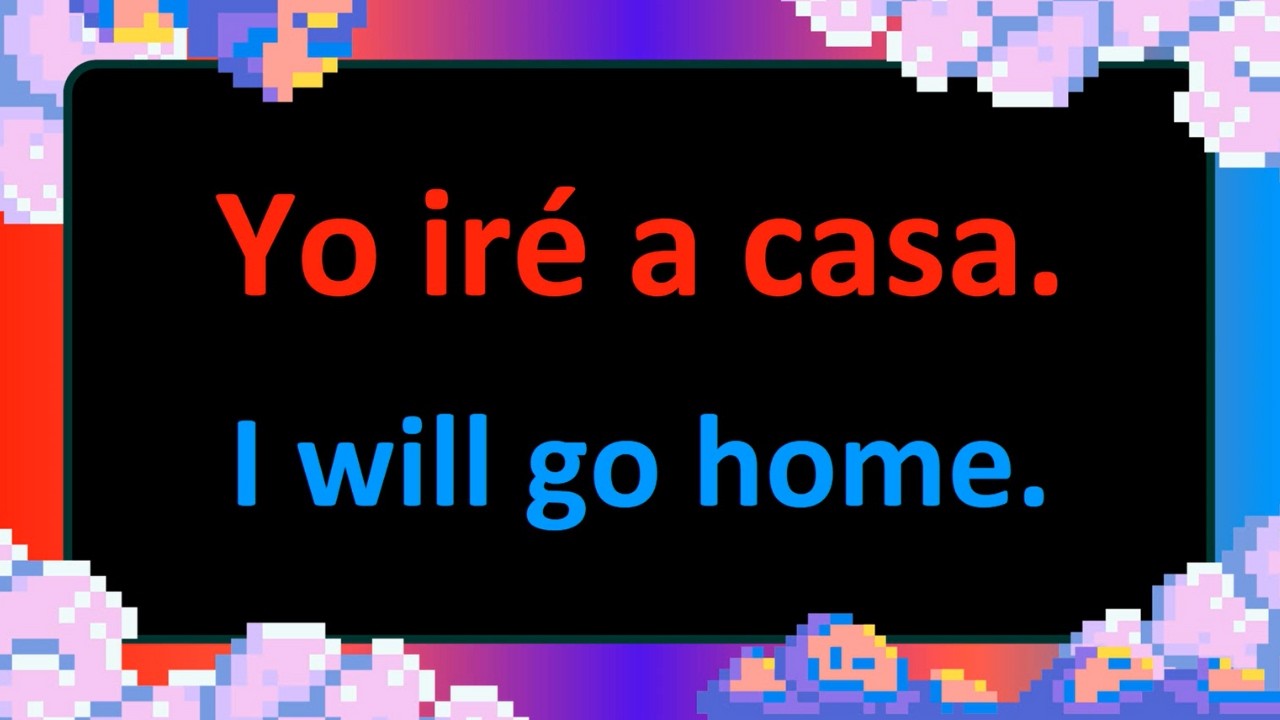 Yo iré a casa.

I will go home.